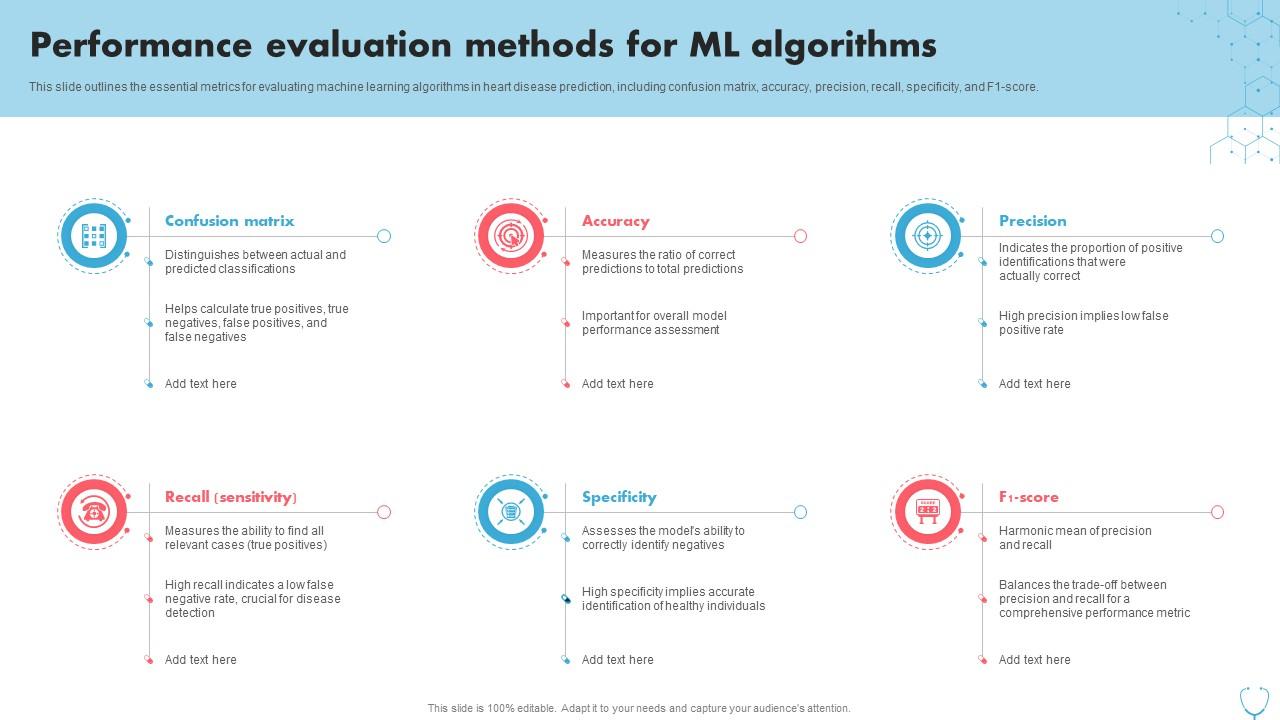 Performance evaluation methods for ML algorithms

This slide outlines the essential metrics for evaluating machine learning algorithms in heart disease prediction, including confusion matrix, accuracy, precision, recall, specificity, and F1-score.

Confusion matrix

Distinguishes between actual and predicted classifications

Helps calculate true positives, true negatives, false positives, and false negatives

Add text here

Accuracy

Measures the ratio of correct predictions to total predictions

Important for overall model performance assessment

Add text here

Precision

Indicates the proportion of positive identifications that were actually correct

High precision implies low false positive rate

Add text here

Recall (sensitivity)

Measures the ability to find all relevant cases (true positives)

High recall indicates a low false negative rate, crucial for disease detection

Add text here

Specificity

Assesses the model's ability to correctly identify negatives

High specificity implies accurate identification of healthy individuals

Add text here

F1-score

Harmonic mean of precision and recall

Balances the trade-off between precision and recall for a comprehensive performance metric

Add text here

This slide is 100% editable. Adapt it to your needs and capture your audience's attention.